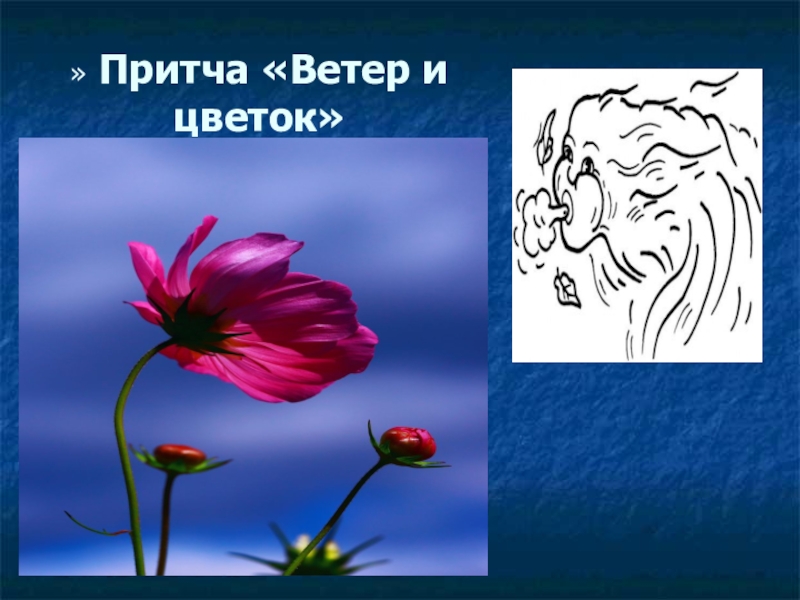 » Притча «Ветер и цветок»